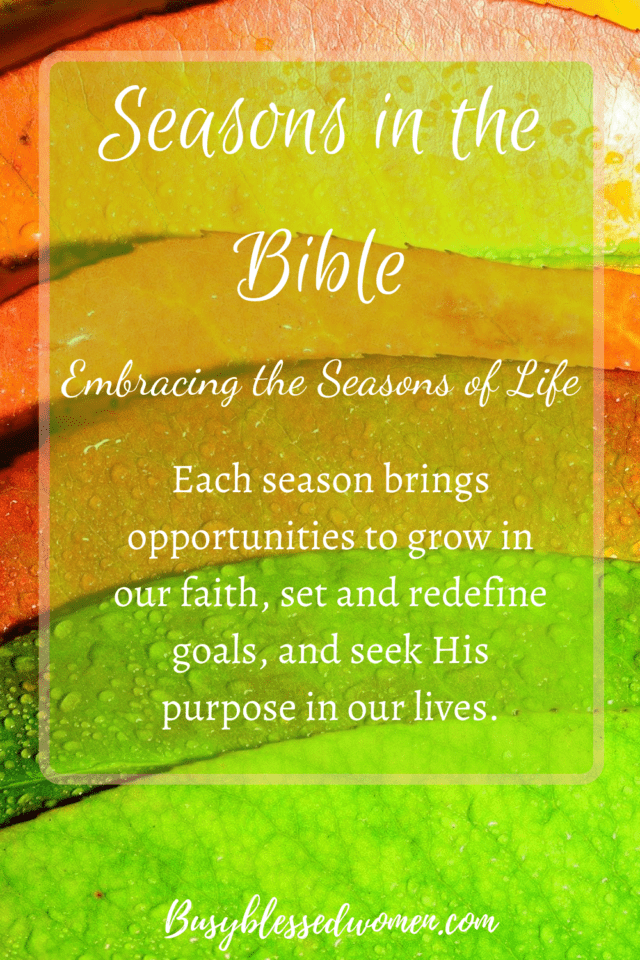 Seasons in the Bible

Embracing the Seasons of Life

Each season brings opportunities to grow in our faith, set and redefine goals, and seek His purpose in our lives.

Busyblessedwomen.com